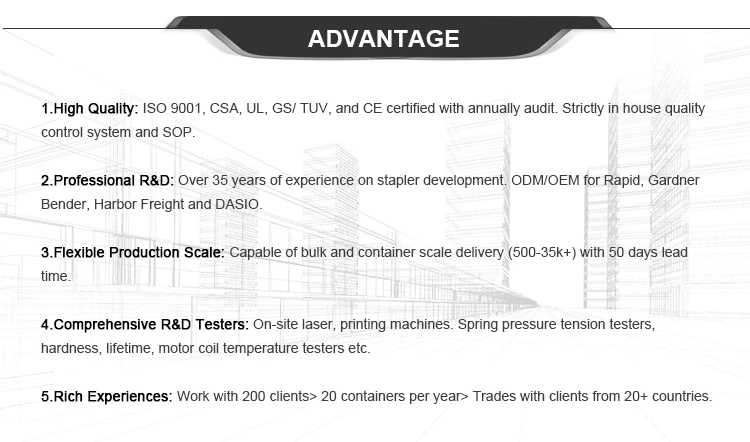 ADVANTAGE

1.High Quality: ISO 9001, CSA, UL, GS/ TUV, and CE certified with annually audit. Strictly in house quality control system and SOP.

2.Professional R&D: Over 35 years of experience on stapler development. ODM/OEM for Rapid, Gardner Bender, Harbor Freight and DASIO.

3.Flexible Production Scale: Capable of bulk and container scale delivery (500-35k+) with 50 days lead time.

4.Comprehensive R&D Testers: On-site laser, printing machines. Spring pressure tension testers, hardness, lifetime, motor coil temperature testers etc.

5.Rich Experiences: Work with 200 clients> 20 containers per year> Trades with clients from 20+ countries.